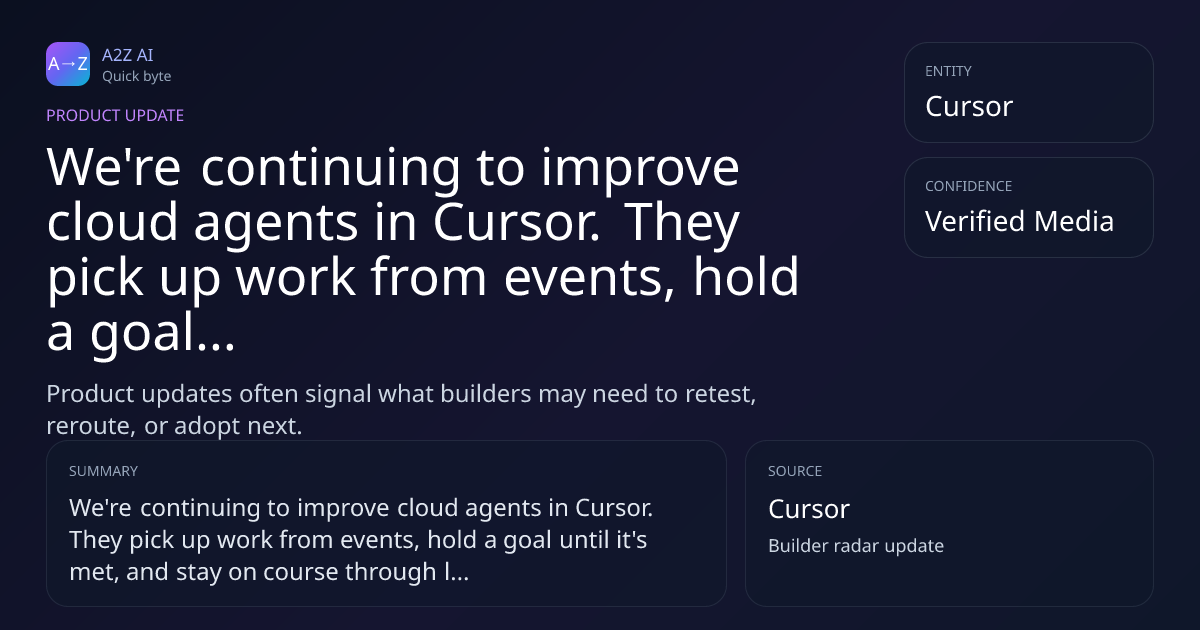 A→Z
A2Z AI
Quick byte

PRODUCT UPDATE

We're continuing to improve cloud agents in Cursor. They pick up work from events, hold a goal...

Product updates often signal what builders may need to retest, reroute, or adopt next.

ENTITY
Cursor

CONFIDENCE
Verified Media

SUMMARY
We're continuing to improve cloud agents in Cursor. They pick up work from events, hold a goal until it's met, and stay on course through l...

SOURCE
Cursor
Builder radar update